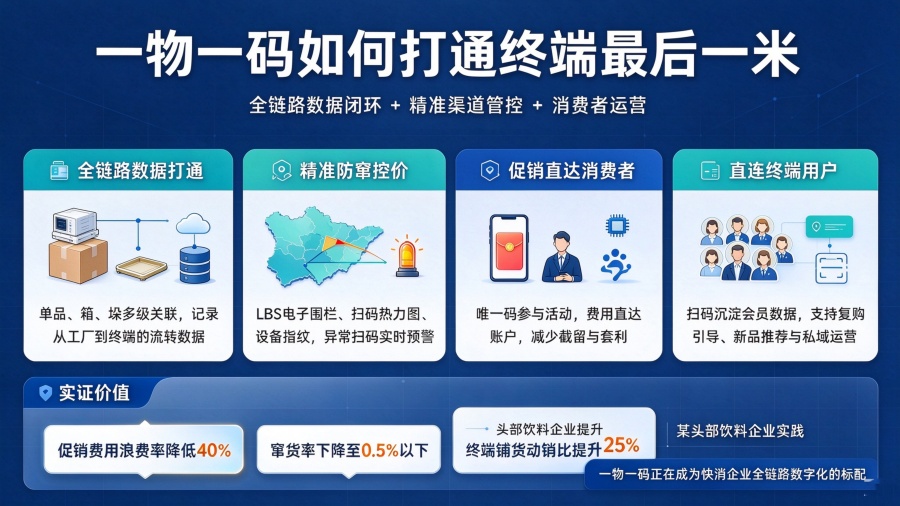 一物一码如何打通终端最后一米

全链路数据闭环 + 精准渠道管控 + 消费者运营

全链路数据打通

单品、箱、垛多级关联，记录从工厂到终端的流转数据

精准防窜控价

LBS电子围栏、扫码热力图、设备指纹，异常扫码实时预警

促销直达消费者

唯一码参与活动，费用直达账户，减少截留与套利

直连终端用户

扫码沉淀会员数据，支持复购引导、新品推荐与私域运营

实证价值

促销费用浪费率降低40%

窜货率下降至0.5%以下

头部饮料企业提升
终端铺货动销比提升25%

某头部饮料企业实践

一物一码正在成为快消企业全链路数字化的标配